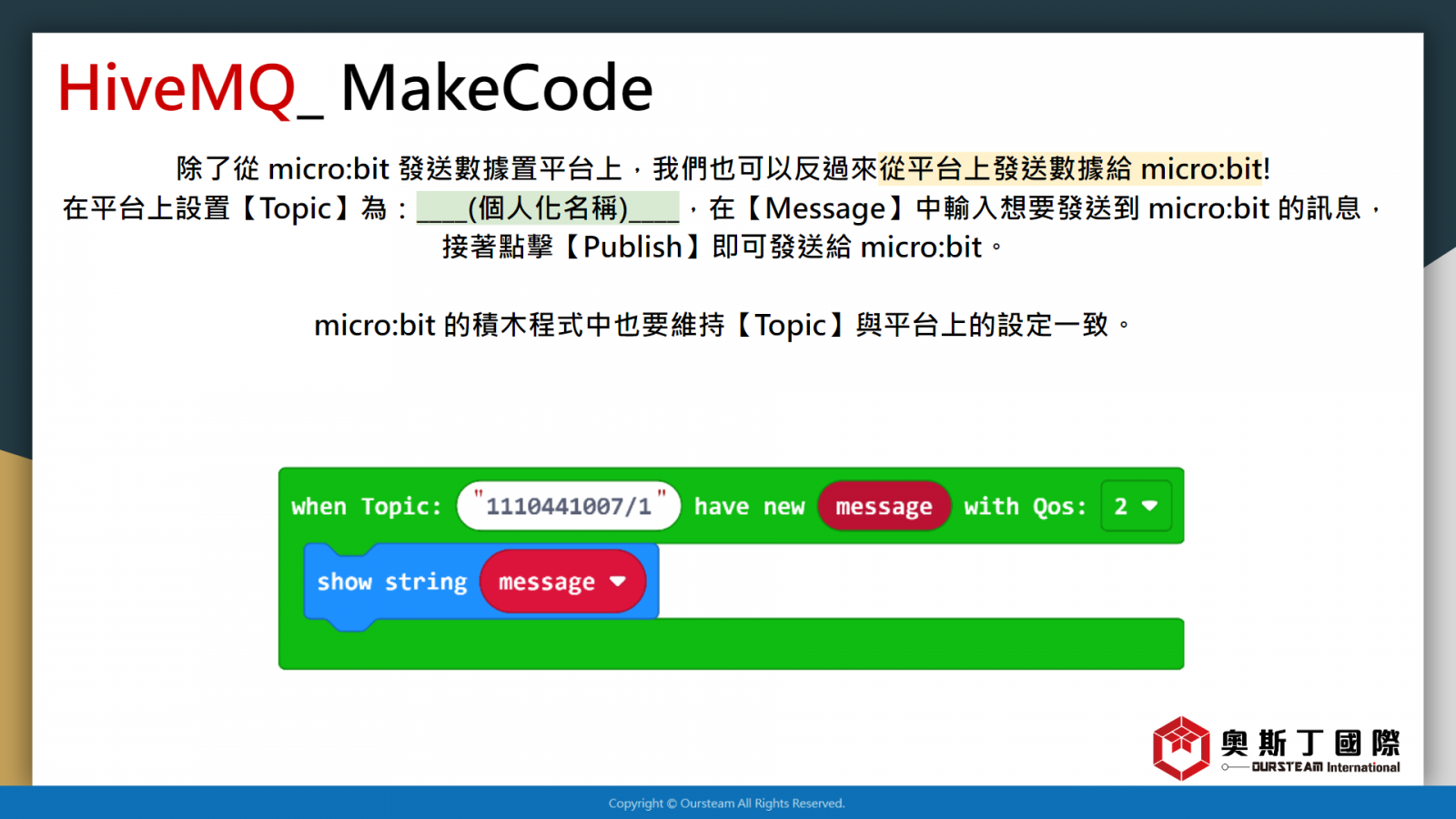 HiveMQ_ MakeCode

除了從 micro:bit 發送數據置平台上，我們也可以反過來從平台上發送數據給 micro:bit!
在平台上設置【Topic】為：____(個人化名稱)____，在【Message】中輸入想要發送到 micro:bit 的訊息，接著點擊【Publish】即可發送給 micro:bit。

micro:bit 的積木程式中也要維持【Topic】與平台上的設定一致。

when Topic: "1110441007/1" have new message with Qos: 2
show string message

奧斯丁國際
OURSTEAM International

Copyright © Oursteam All Rights Reserved.